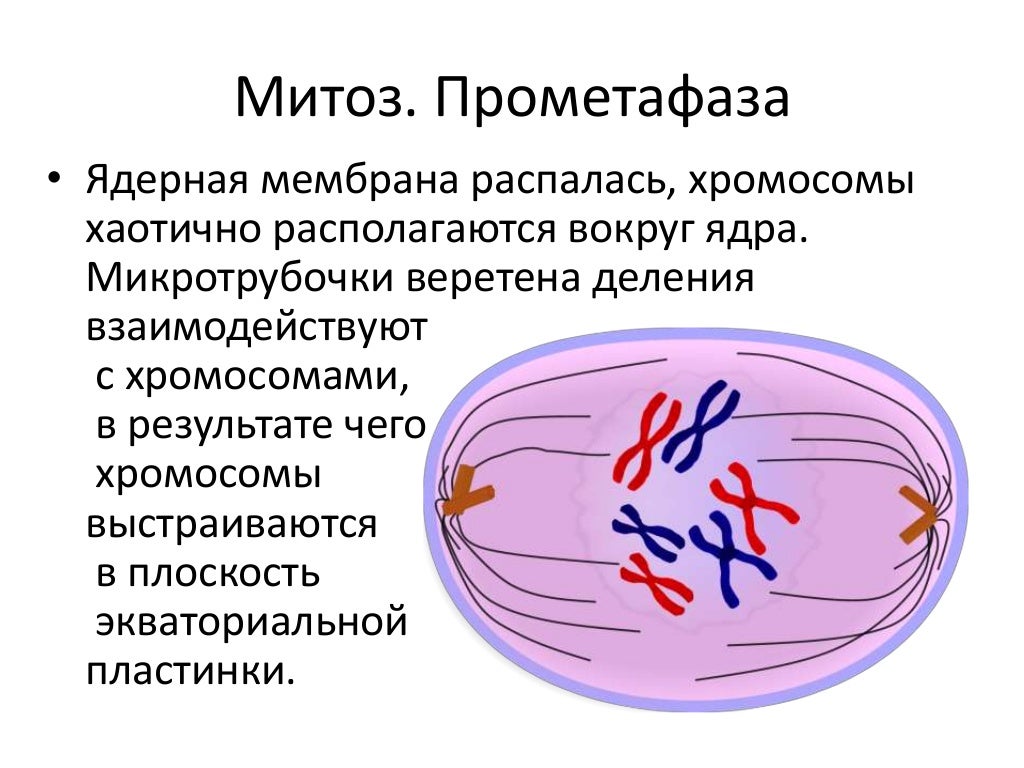 Митоз. Прометафаза

• Ядерная мембрана распалась, хромосомы хаотично располагаются вокруг ядра. Микротрубочки веретена деления взаимодействуют с хромосомами, в результате чего хромосомы выстраиваются в плоскость экваториальной пластинки.